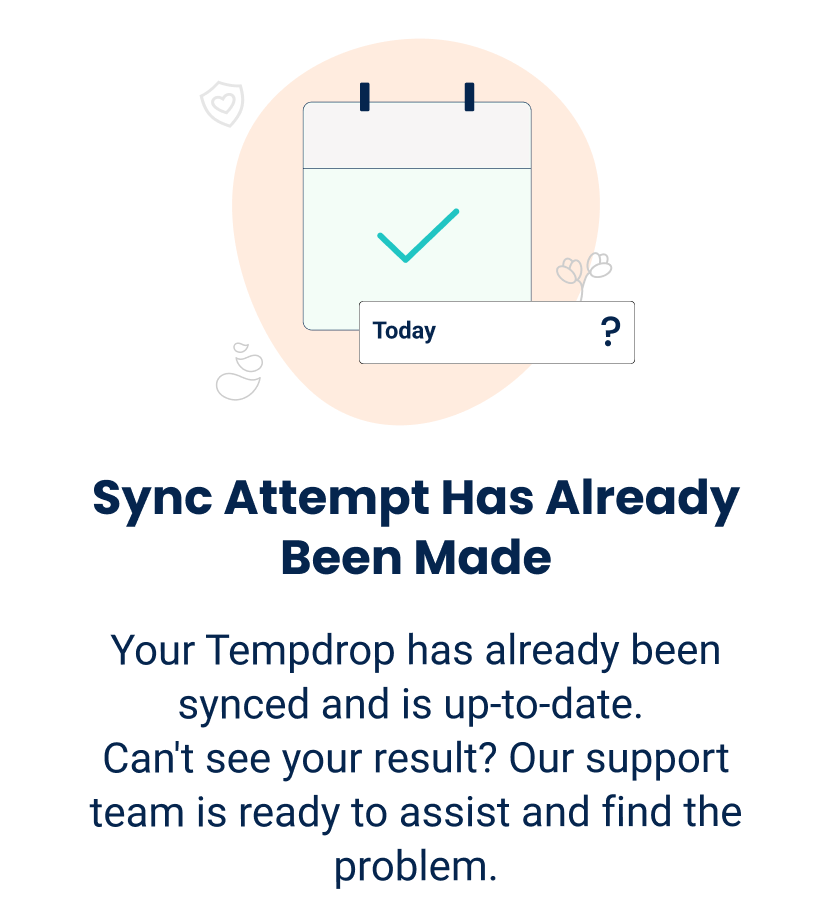 Today ?

Sync Attempt Has Already Been Made

Your Tempdrop has already been synced and is up-to-date.
Can't see your result? Our support team is ready to assist and find the problem.